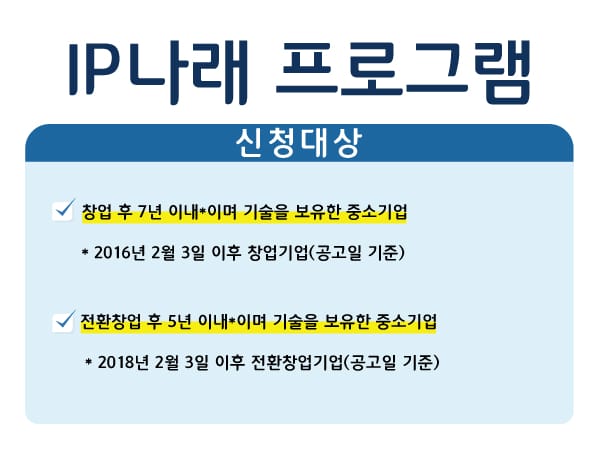 IP나래 프로그램

신청대상

창업 후 7년 이내*이며 기술을 보유한 중소기업

* 2016년 2월 3일 이후 창업기업(공고일 기준)

전환창업 후 5년 이내*이며 기술을 보유한 중소기업

* 2018년 2월 3일 이후 전환창업기업(공고일 기준)